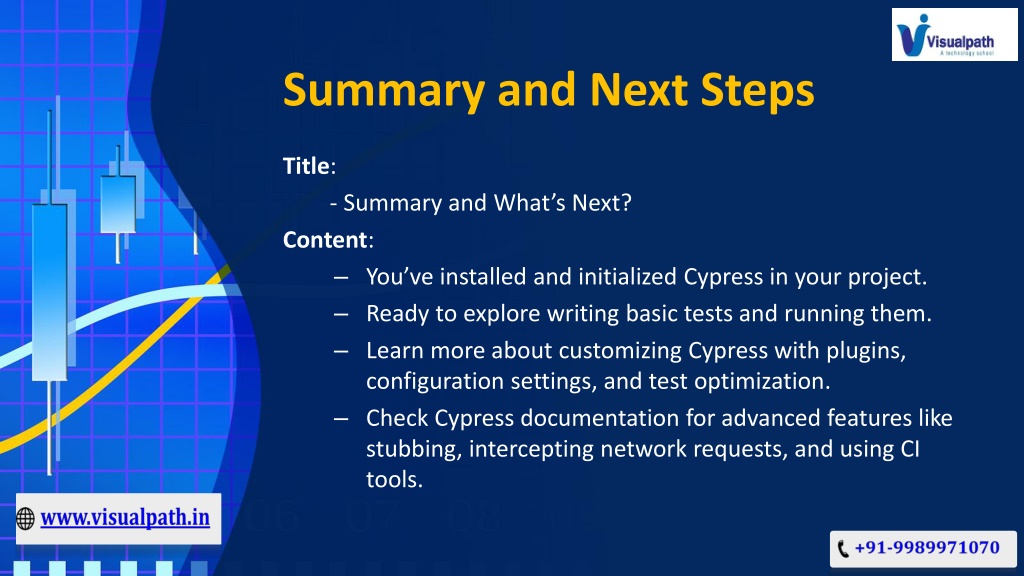 Visualpath
A technology school

Summary and Next Steps

Title:
- Summary and What's Next?

Content:
– You've installed and initialized Cypress in your project.
– Ready to explore writing basic tests and running them.
– Learn more about customizing Cypress with plugins, configuration settings, and test optimization.
– Check Cypress documentation for advanced features like stubbing, intercepting network requests, and using CI tools.

www.visualpath.in

+91-9989971070